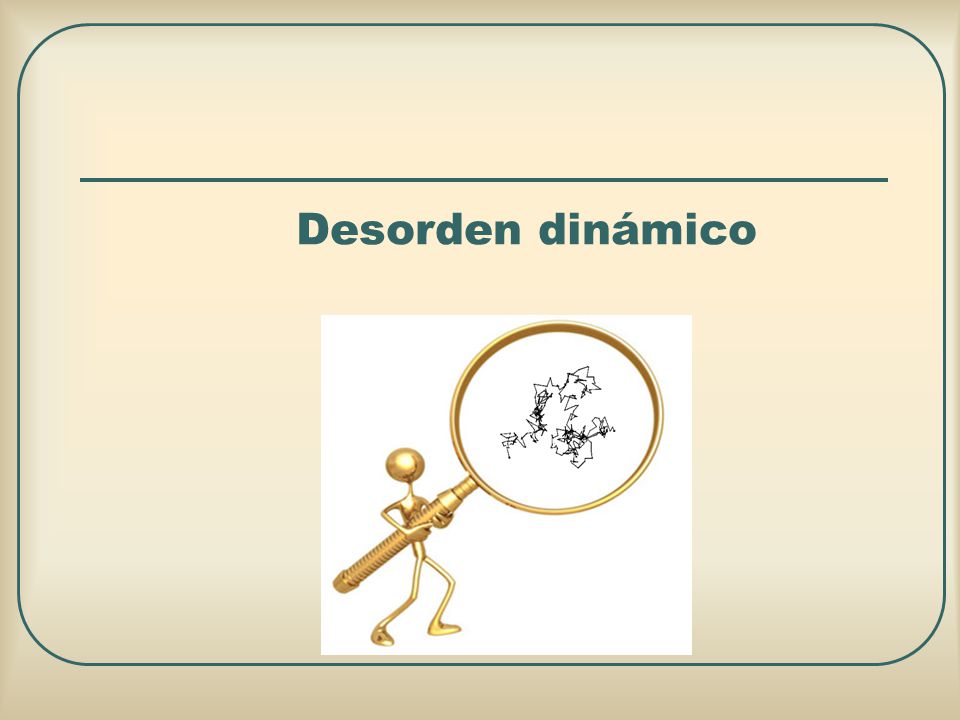 Desorden dinámico